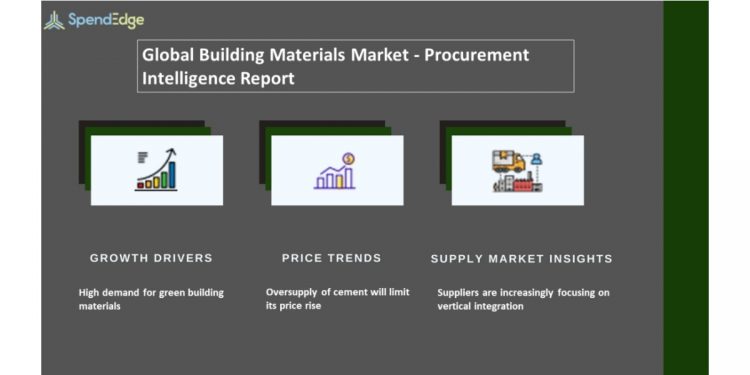 SpendEdge

Global Building Materials Market - Procurement Intelligence Report

GROWTH DRIVERS

High demand for green building materials

PRICE TRENDS

Oversupply of cement will limit its price rise

SUPPLY MARKET INSIGHTS

Suppliers are increasingly focusing on vertical integration